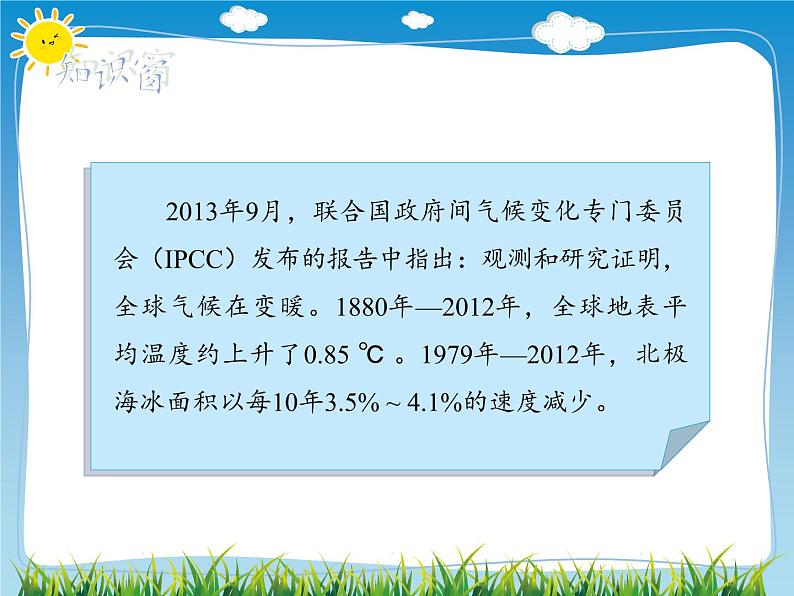 知识窗

2013年9月，联合国政府间气候变化专门委员会（IPCC）发布的报告中指出：观测和研究证明，全球气候在变暖。1880年—2012年，全球地表平均温度约上升了0.85 ℃ 。1979年—2012年，北极海冰面积以每10年3.5%～4.1%的速度减少。